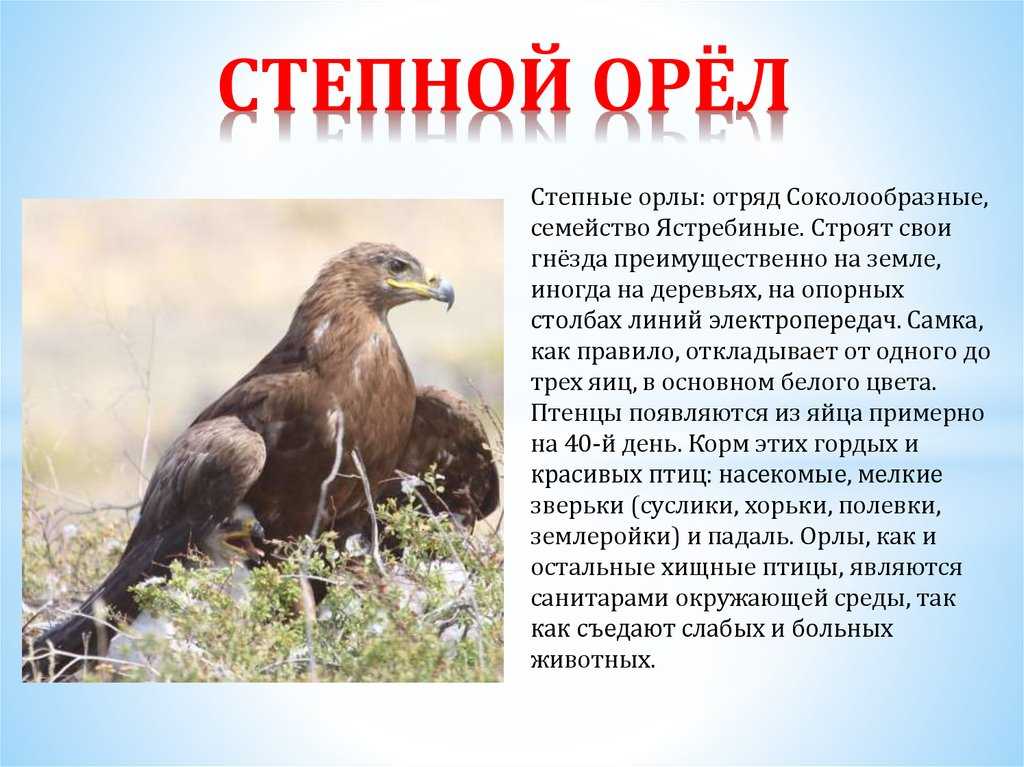 СТЕПНОЙ ОРЁЛ

Степные орлы: отряд Соколообразные, семейство Ястребиные. Строят свои гнёзда преимущественно на земле, иногда на деревьях, на опорных столбах линий электропередач. Самка, как правило, откладывает от одного до трех яиц, в основном белого цвета. Птенцы появляются из яйца примерно на 40-й день. Корм этих гордых и красивых птиц: насекомые, мелкие зверьки (суслики, хорьки, полевки, землеройки) и падаль. Орлы, как и остальные хищные птицы, являются санитарами окружающей среды, так как съедают слабых и больных животных.